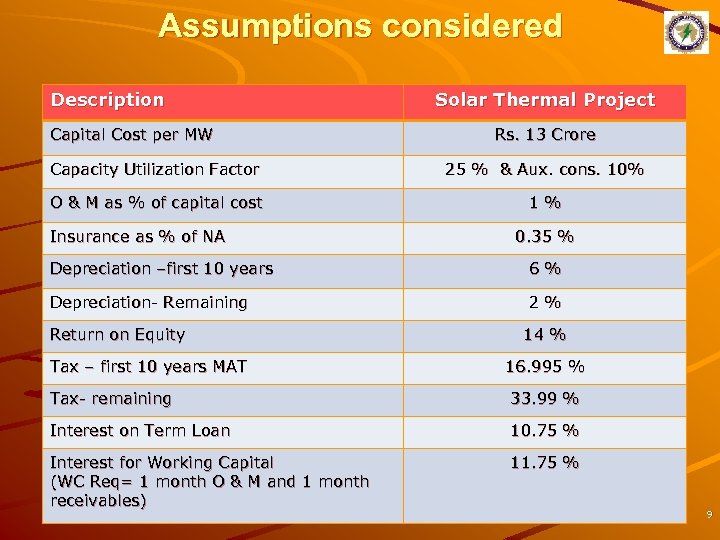 Assumptions considered

| Description | Solar Thermal Project |
|---|---|
| Capital Cost per MW | Rs. 13 Crore |
| Capacity Utilization Factor | 25 % & Aux. cons. 10% |
| O & M as % of capital cost | 1 % |
| Insurance as % of NA | 0.35 % |
| Depreciation –first 10 years | 6 % |
| Depreciation- Remaining | 2 % |
| Return on Equity | 14 % |
| Tax – first 10 years MAT | 16.995 % |
| Tax- remaining | 33.99 % |
| Interest on Term Loan | 10.75 % |
| Interest for Working Capital (WC Req= 1 month O & M and 1 month receivables) | 11.75 % |

9